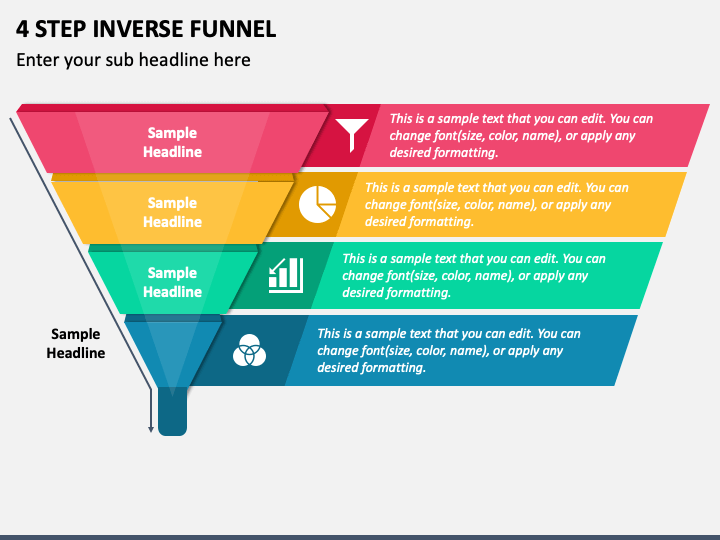 4 STEP INVERSE FUNNEL

Enter your sub headline here

Sample Headline

This is a sample text that you can edit. You can change font(size, color, name), or apply any desired formatting.

Sample Headline

This is a sample text that you can edit. You can change font(size, color, name), or apply any desired formatting.

Sample Headline

This is a sample text that you can edit. You can change font(size, color, name), or apply any desired formatting.

Sample Headline

This is a sample text that you can edit. You can change font(size, color, name), or apply any desired formatting.